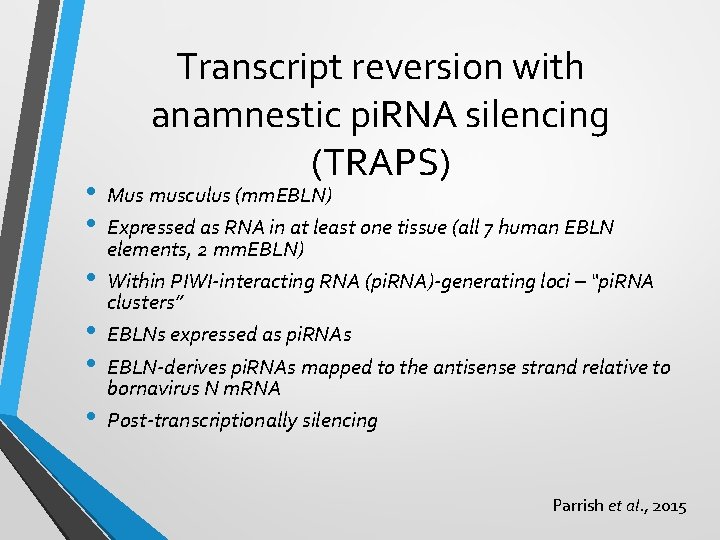 Transcript reversion with anamnestic piRNA silencing (TRAPS)

• Mus musculus (mmEBLN)
• Expressed as RNA in at least one tissue (all 7 human EBLN elements, 2 mmEBLN)
• Within PIWI-interacting RNA (piRNA)-generating loci – "piRNA clusters"
• EBLNs expressed as piRNAs
• EBLN-derives piRNAs mapped to the antisense strand relative to bornavirus N mRNA
• Post-transcriptionally silencing

Parrish et al., 2015